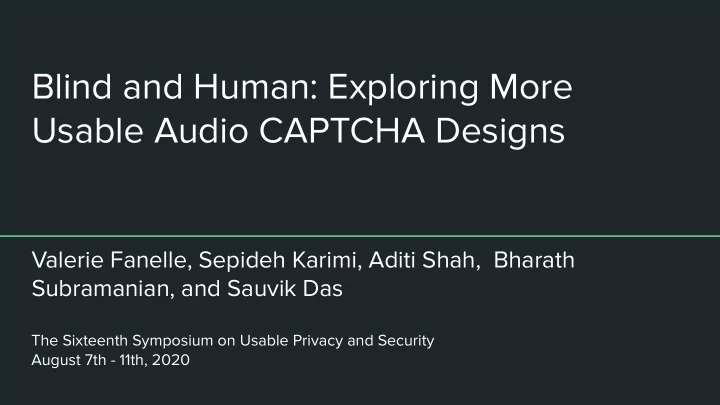 Blind and Human: Exploring More Usable Audio CAPTCHA Designs

Valerie Fanelle, Sepideh Karimi, Aditi Shah, Bharath Subramanian, and Sauvik Das

The Sixteenth Symposium on Usable Privacy and Security
August 7th - 11th, 2020